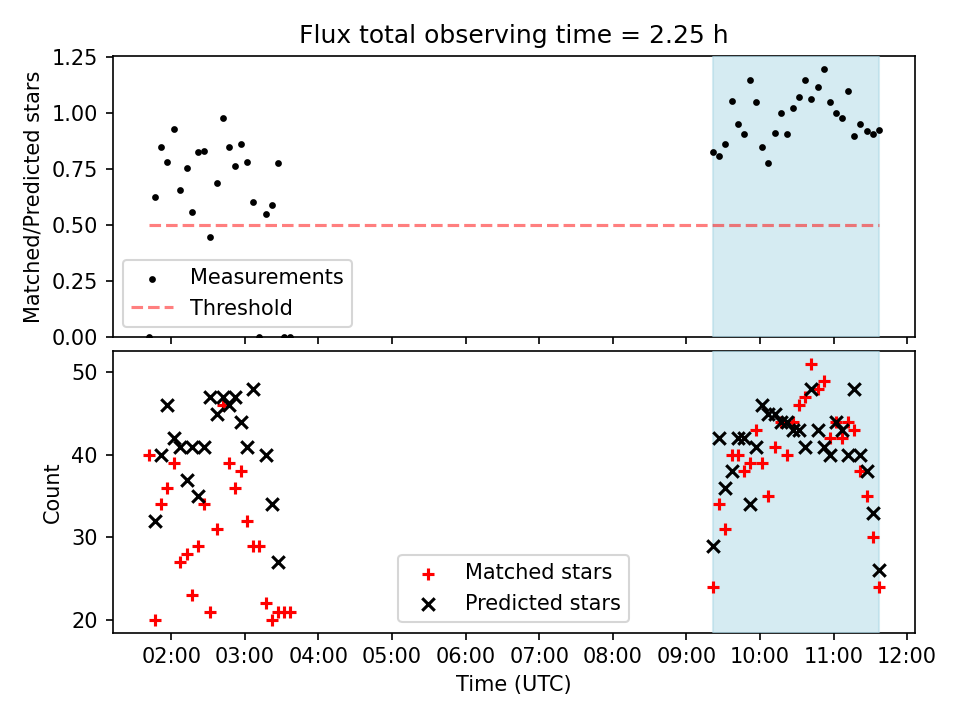 Flux total observing time = 2.25 h

Matched/Predicted stars

1.25
1.00
0.75
0.50
0.25
0.00

Measurements
Threshold

Count

50
40
30
20

Matched stars
Predicted stars

02:00 03:00 04:00 05:00 06:00 07:00 08:00 09:00 10:00 11:00 12:00

Time (UTC)